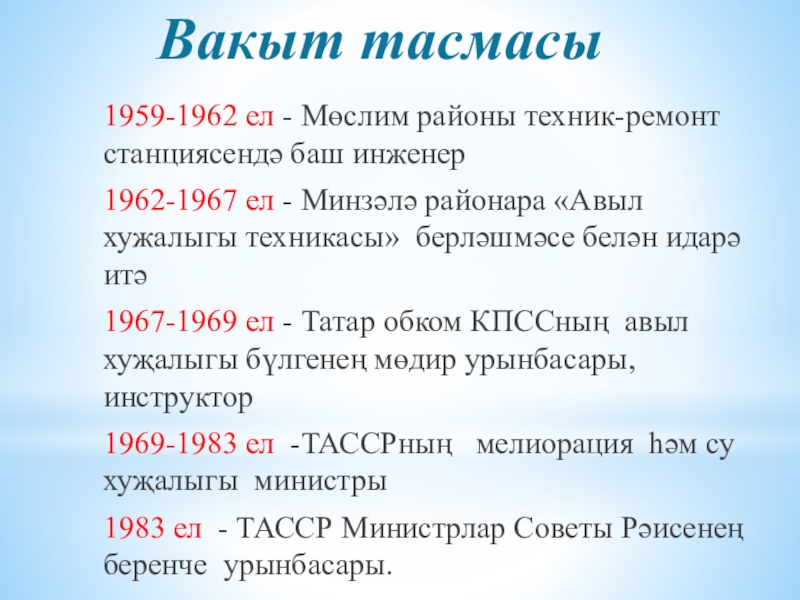 Вакыт тасмасы

1959-1962 ел - Мөслим районы техник-ремонт станциясендә баш инженер

1962-1967 ел - Минзәлә районара «Авыл хужалыгы техникасы» берләшмәсе белән идарә итә

1967-1969 ел - Татар обком КПССның авыл хуҗалыгы бүлгенең мөдир урынбасары, инструктор

1969-1983 ел -ТАССРның мелиорация һәм су хуҗалыгы министры

1983 ел - ТАССР Министрлар Советы Рәисенең беренче урынбасары.